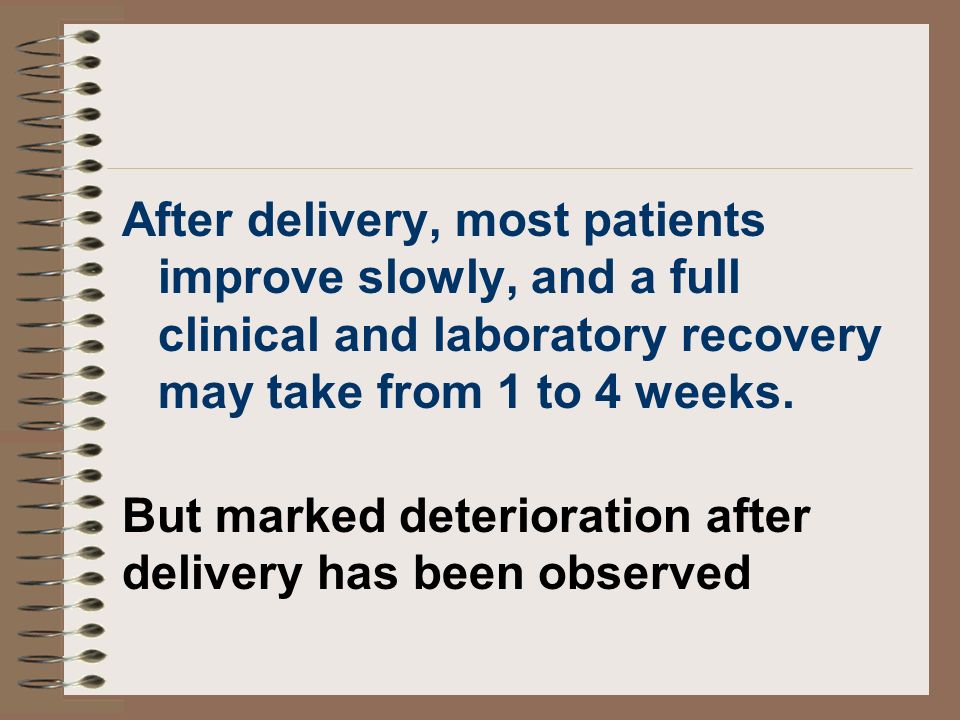 After delivery, most patients improve slowly, and a full clinical and laboratory recovery may take from 1 to 4 weeks.

But marked deterioration after delivery has been observed